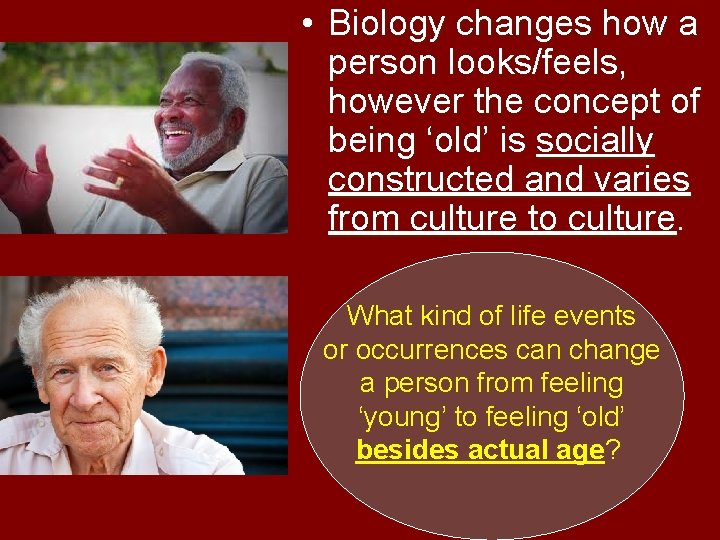 • Biology changes how a person looks/feels, however the concept of being ‘old’ is socially constructed and varies from culture to culture.

What kind of life events or occurrences can change a person from feeling ‘young’ to feeling ‘old’ besides actual age?